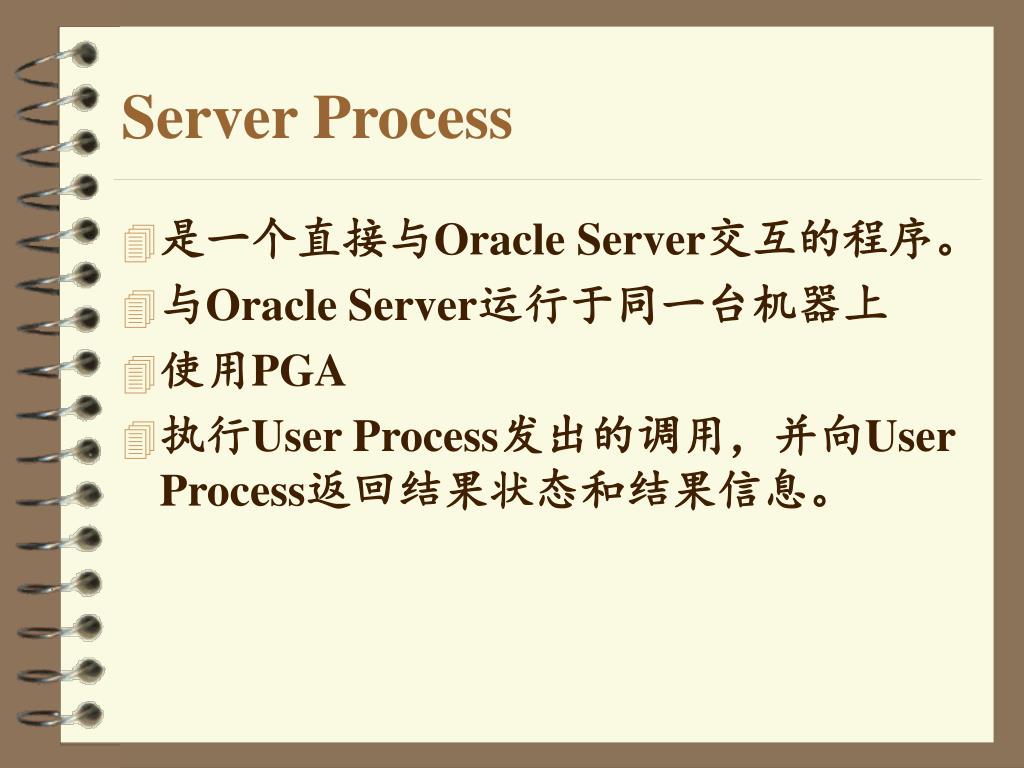 Server Process

是一个直接与Oracle Server交互的程序。
与Oracle Server运行于同一台机器上
使用PGA
执行User Process发出的调用，并向User Process返回结果状态和结果信息。